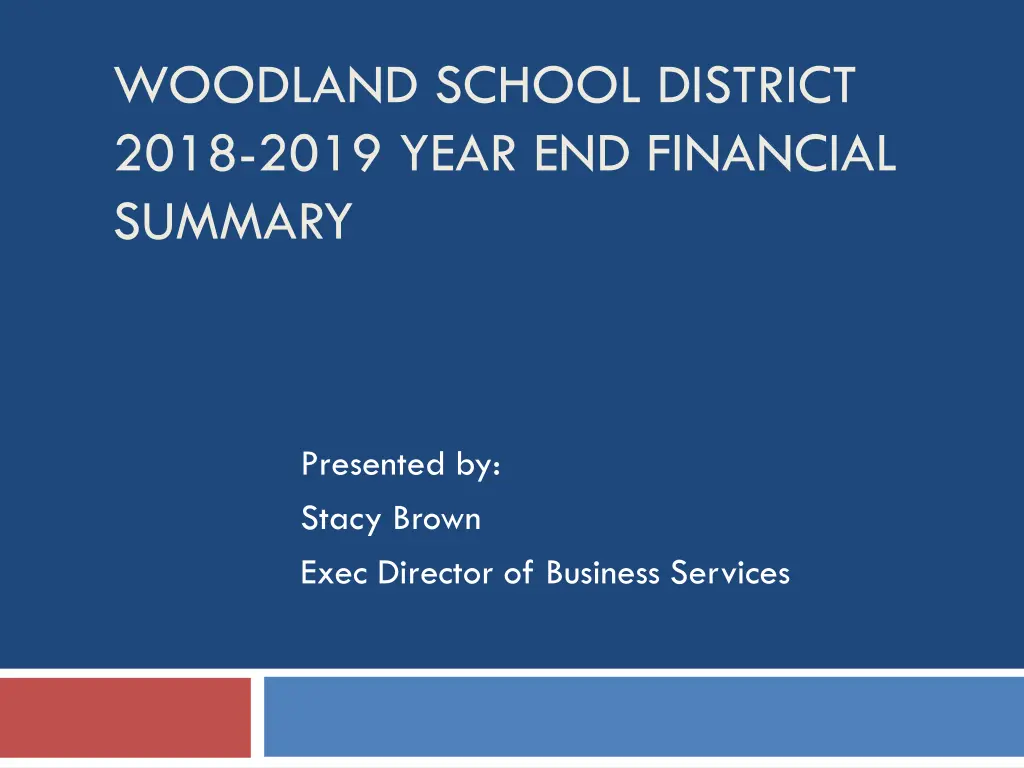 WOODLAND SCHOOL DISTRICT 2018-2019 YEAR END FINANCIAL SUMMARY

Presented by:
Stacy Brown
Exec Director of Business Services